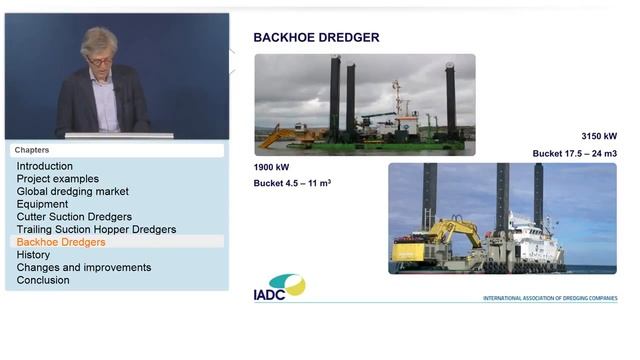 Chapters
Introduction
Project examples
Global dredging market
Equipment
Cutter Suction Dredgers
Trailing Suction Hopper Dredgers
Backhoe Dredgers
History
Changes and improvements
Conclusion

BACKHOE DREDGER

3150 kW
Bucket 17.5 – 24 m3

1900 kW
Bucket 4.5 – 11 m$^3$

IADC

INTERNATIONAL ASSOCIATION OF DREDGING COMPANIES